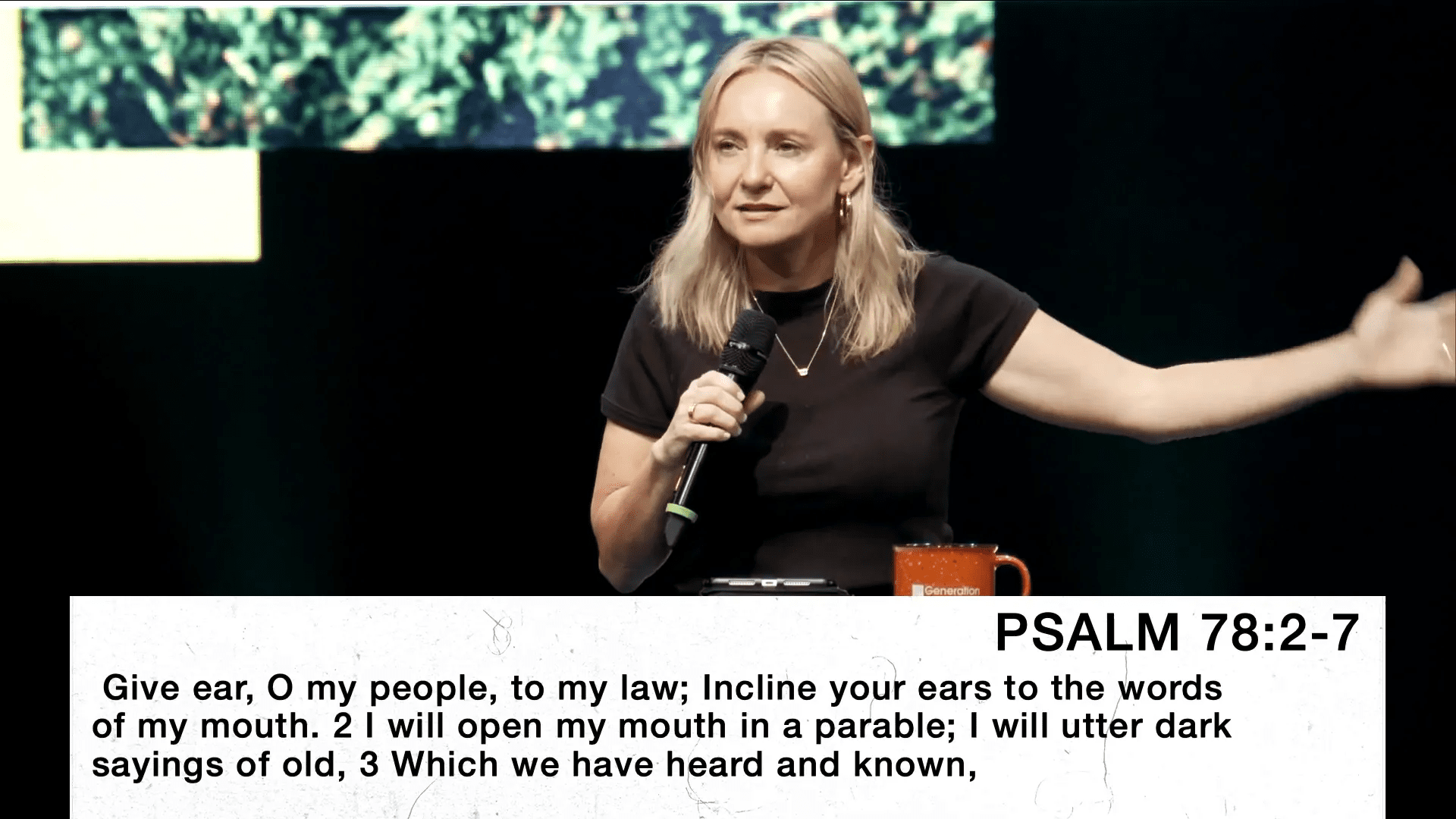 Generation

PSALM 78:2-7

Give ear, O my people, to my law; Incline your ears to the words of my mouth. 2 I will open my mouth in a parable; I will utter dark sayings of old, 3 Which we have heard and known,